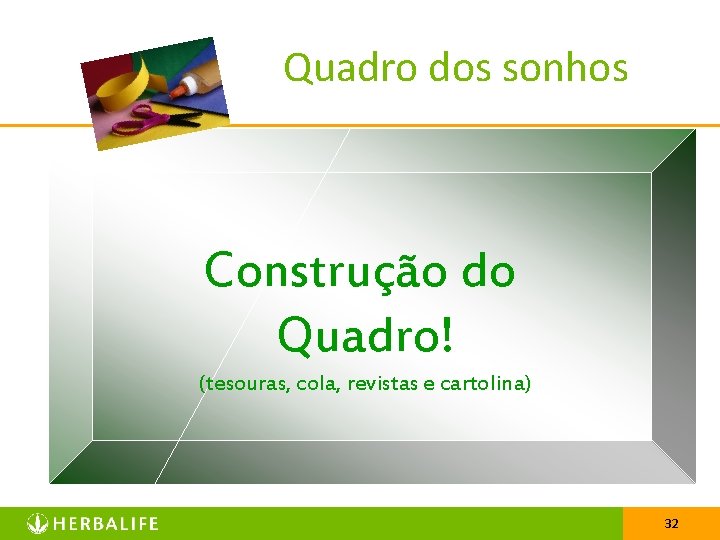 Quadro dos sonhos

Construção do Quadro!

(tesouras, cola, revistas e cartolina)

HERBALIFE

32